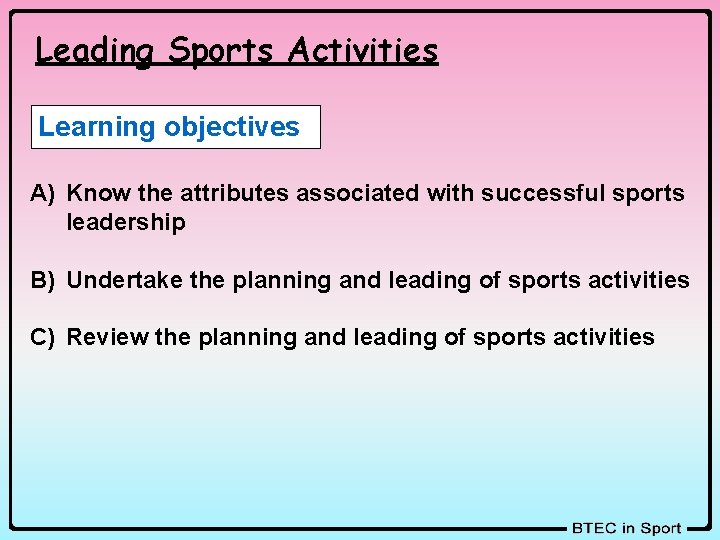 Leading Sports Activities

Learning objectives

A) Know the attributes associated with successful sports leadership

B) Undertake the planning and leading of sports activities

C) Review the planning and leading of sports activities

BTEC in Sport